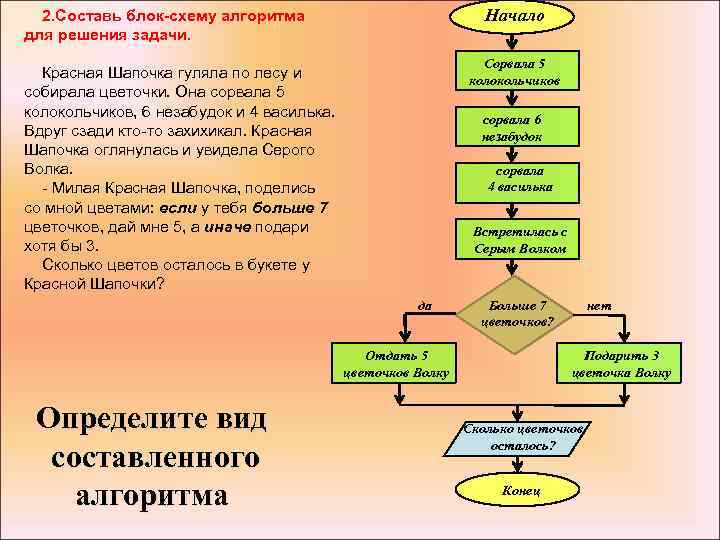 2.Составь блок-схему алгоритма для решения задачи.

Красная Шапочка гуляла по лесу и собирала цветочки. Она сорвала 5 колокольчиков, 6 незабудок и 4 василька. Вдруг сзади кто-то захихикал. Красная Шапочка оглянулась и увидела Серого Волка.

- Милая Красная Шапочка, поделись со мной цветами: если у тебя больше 7 цветочков, дай мне 5, а иначе подари хотя бы 3.

Сколько цветов осталось в букете у Красной Шапочки?

Определите вид составленного алгоритма

Начало

Сорвала 5 колокольчиков

сорвала 6 незабудок

сорвала 4 василька

Встретилась с Серым Волком

Больше 7 цветочков?

да

нет

Отдать 5 цветочков Волку

Подарить 3 цветочка Волку

Сколько цветочков осталось?

Конец